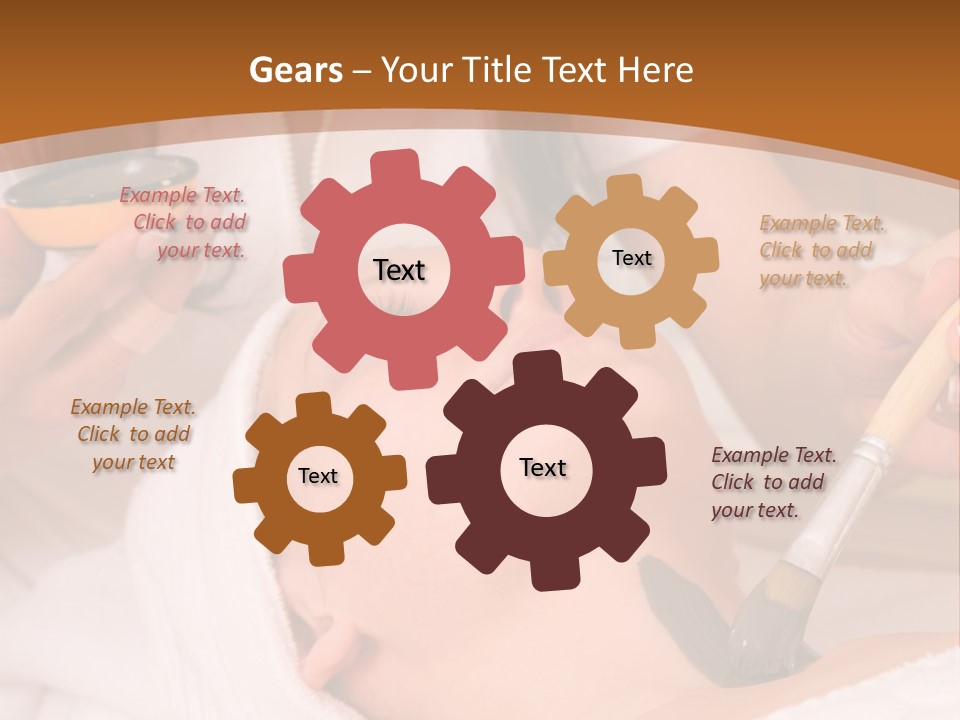 Gears – Your Title Text Here

Example Text. Click to add your text.

Text

Text

Example Text. Click to add your text.

Example Text. Click to add your text

Text

Text

Example Text. Click to add your text.